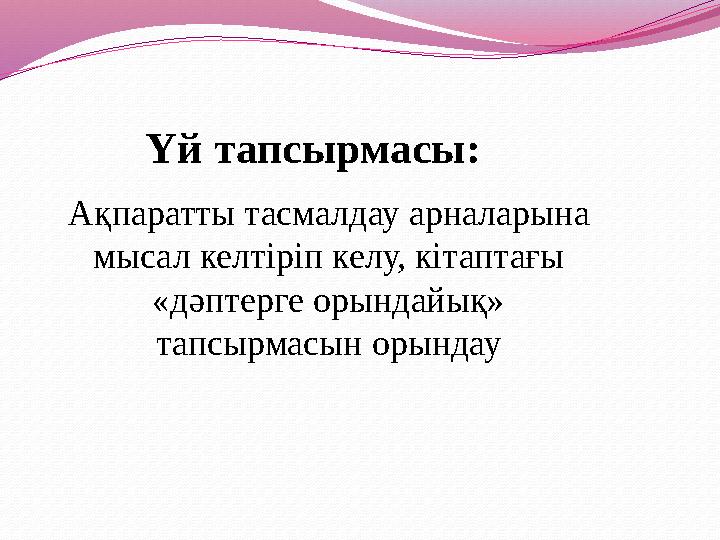 Үй тапсырмасы:

Ақпаратты тасмалдау арналарына мысал келтіріп келу, кітаптағы «дәптерге орындайық» тапсырмасын орындау